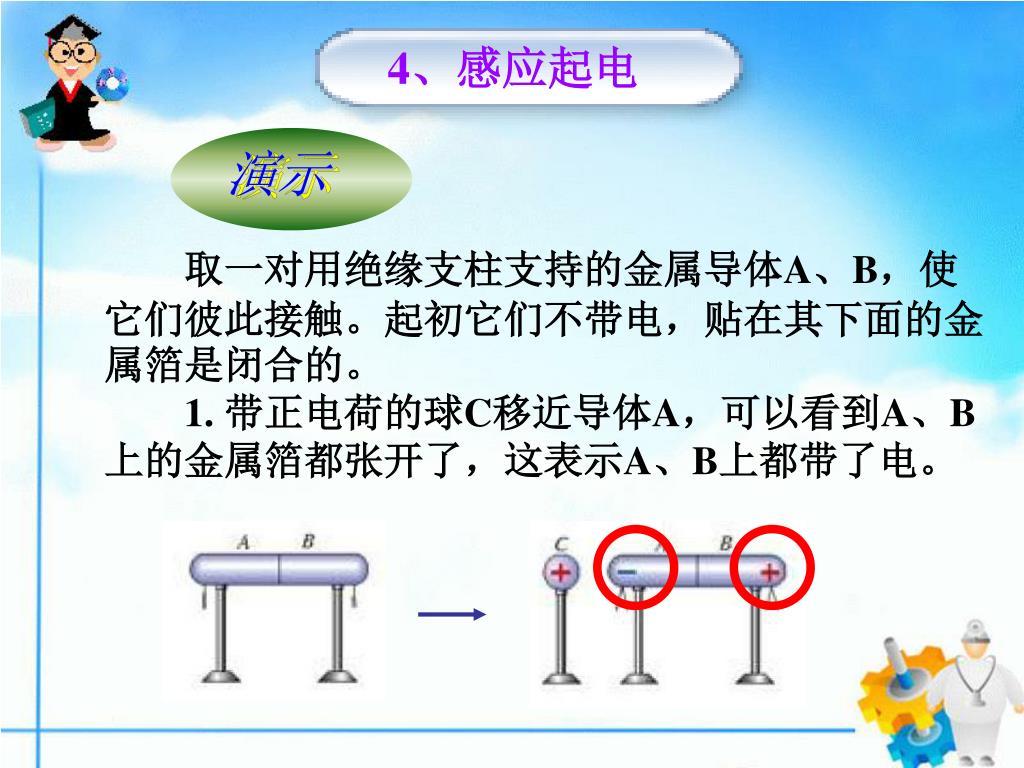 4、感应起电

演示

取一对用绝缘支柱支持的金属导体A、B，使它们彼此接触。起初它们不带电，贴在其下面的金属箔是闭合的。

1. 带正电荷的球C移近导体A，可以看到A、B上的金属箔都张开了，这表示A、B上都带了电。

A B

C A B

+ − +